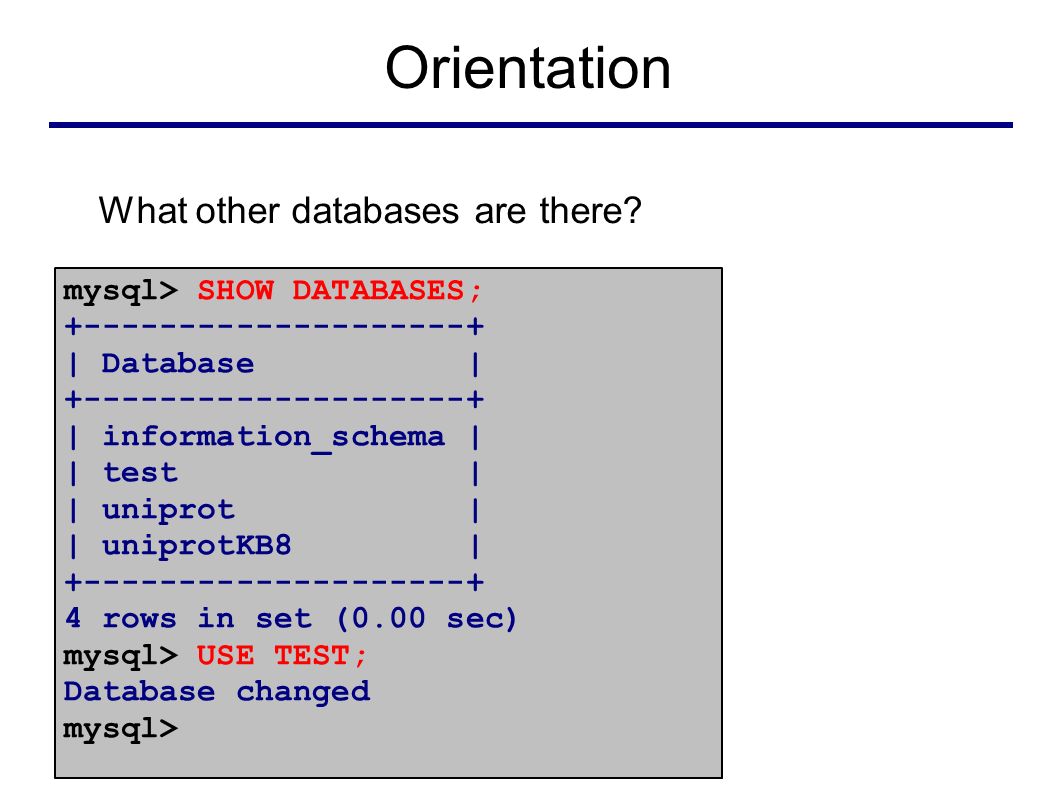 Orientation

What other databases are there?

mysql> SHOW DATABASES;
+--------------------+
| Database           |
+--------------------+
| information_schema |
| test               |
| uniprot            |
| uniprotKB8         |
+--------------------+
4 rows in set (0.00 sec)
mysql> USE TEST;
Database changed
mysql>